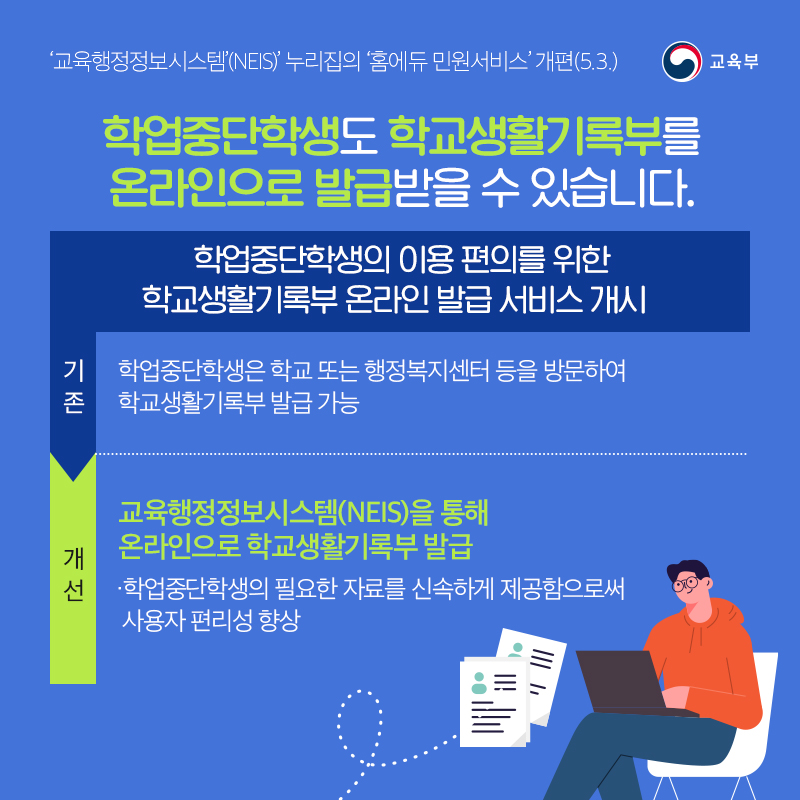 ‘교육행정정보시스템’(NEIS)’ 누리집의 ‘홈에듀 민원서비스’ 개편(5.3.)

교육부

학업중단학생도 학교생활기록부를
온라인으로 발급받을 수 있습니다.

학업중단학생의 이용 편의를 위한
학교생활기록부 온라인 발급 서비스 개시

기존

학업중단학생은 학교 또는 행정복지센터 등을 방문하여 학교생활기록부 발급 가능

개선

교육행정정보시스템(NEIS)을 통해
온라인으로 학교생활기록부 발급

·학업중단학생의 필요한 자료를 신속하게 제공함으로써 사용자 편리성 향상